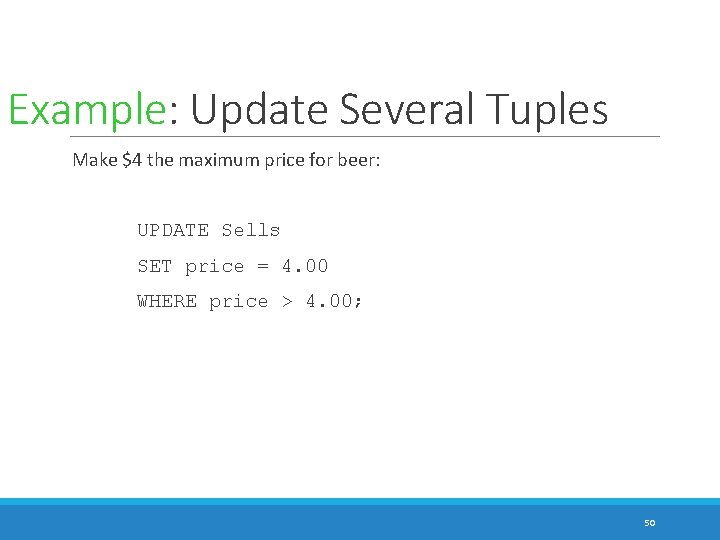 Example: Update Several Tuples

Make \$4 the maximum price for beer:

UPDATE Sells
SET price = 4.00
WHERE price > 4.00;

50